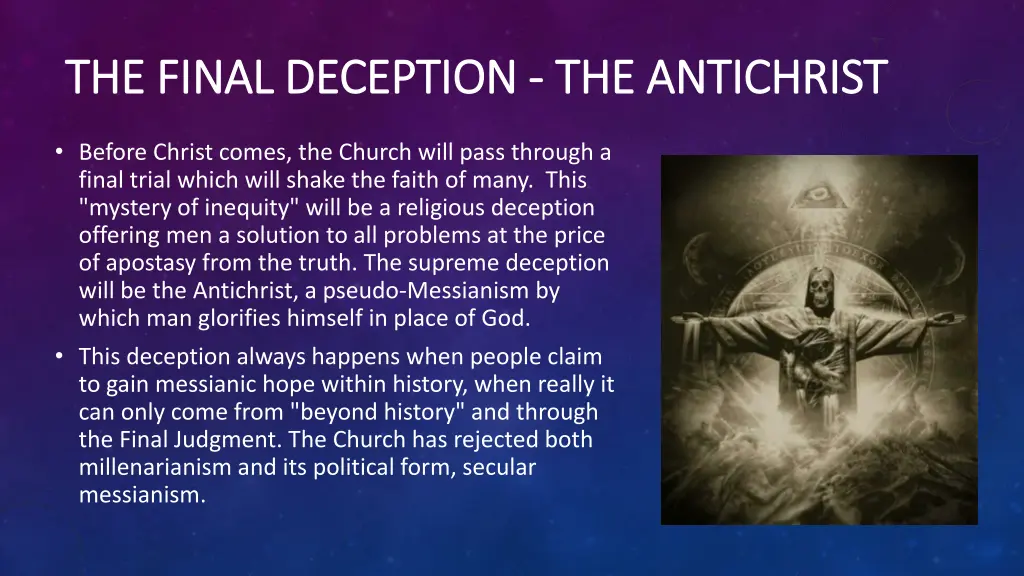 THE FINAL DECEPTION - THE ANTICHRIST

• Before Christ comes, the Church will pass through a final trial which will shake the faith of many. This "mystery of inequity" will be a religious deception offering men a solution to all problems at the price of apostasy from the truth. The supreme deception will be the Antichrist, a pseudo-Messianism by which man glorifies himself in place of God.

• This deception always happens when people claim to gain messianic hope within history, when really it can only come from "beyond history" and through the Final Judgment. The Church has rejected both millenarianism and its political form, secular messianism.